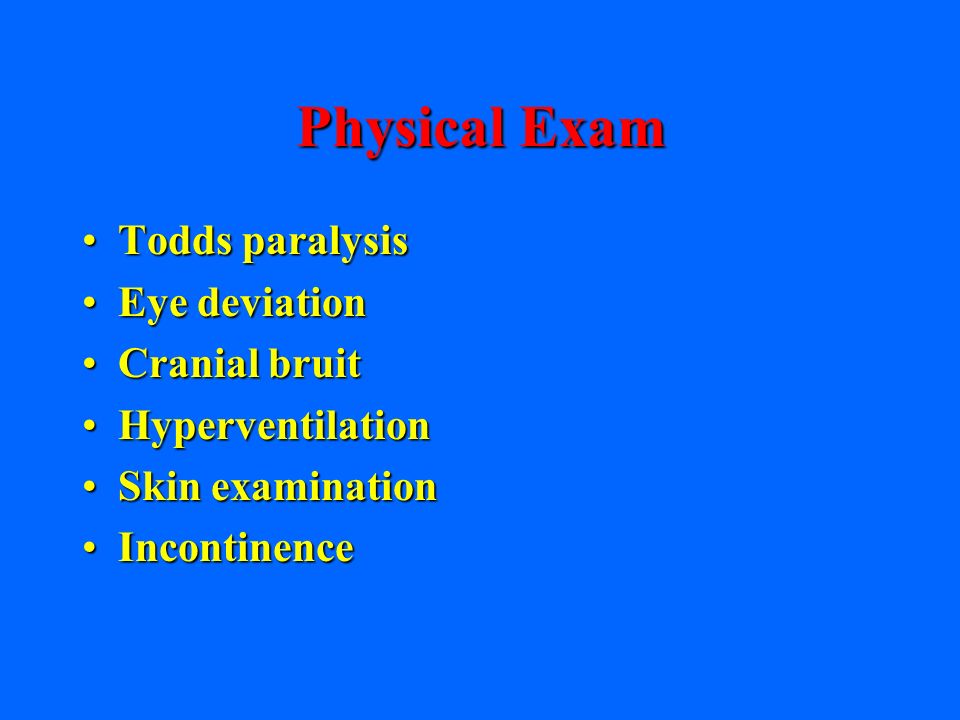 Physical Exam

• Todds paralysis
• Eye deviation
• Cranial bruit
• Hyperventilation
• Skin examination
• Incontinence